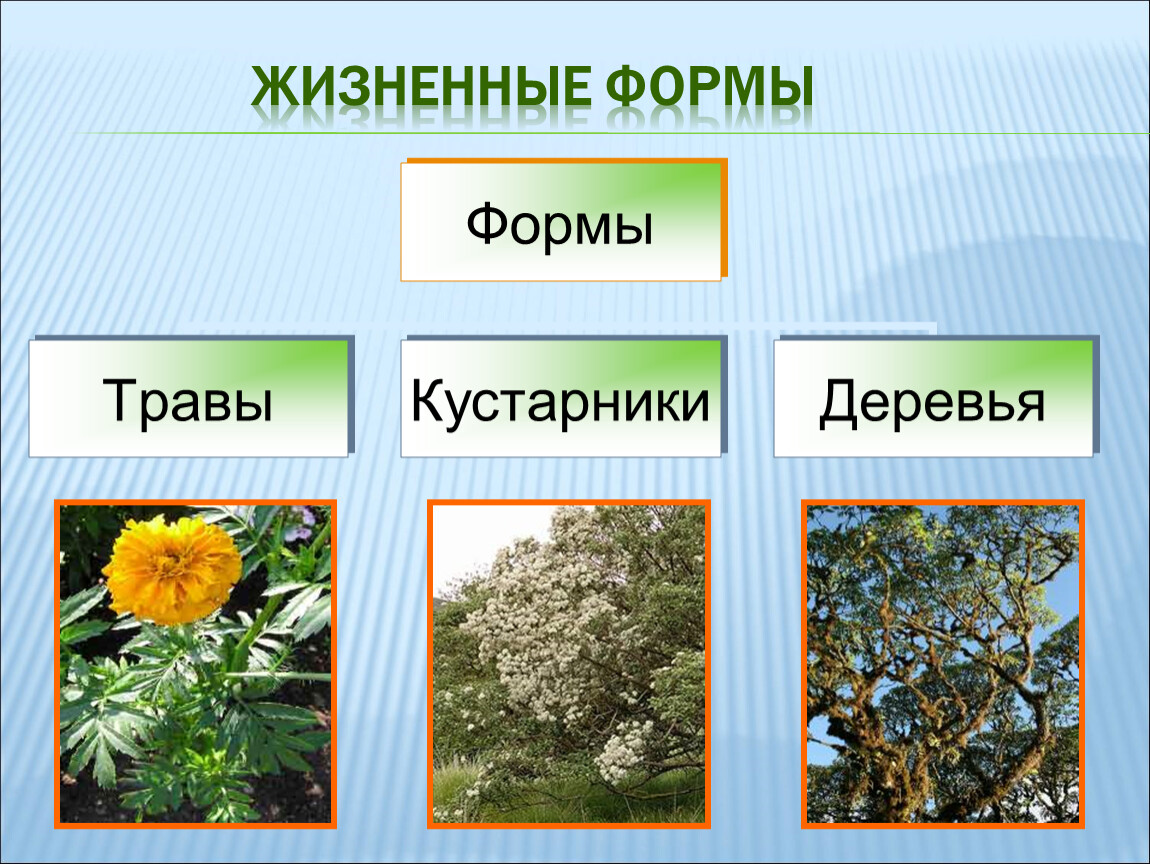 ЖИЗНЕННЫЕ ФОРМЫ

Формы

Травы

Кустарники

Деревья